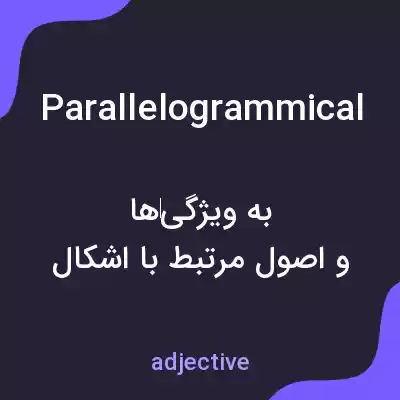 Parallelogrammical

به ویژگی‌ها
و اصول مرتبط با اشکال

adjective